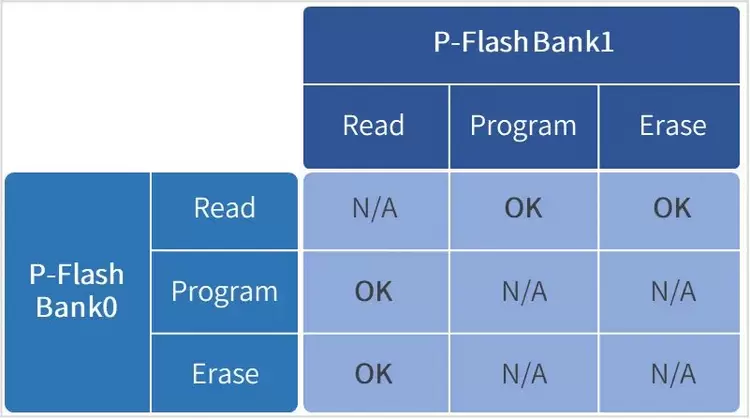 | | | P-Flash Bank1 | | |
|---|---|---|---|---|
| | | Read | Program | Erase |
| P-Flash Bank0 | Read | N/A | OK | OK |
| | Program | OK | N/A | N/A |
| | Erase | OK | N/A | N/A |